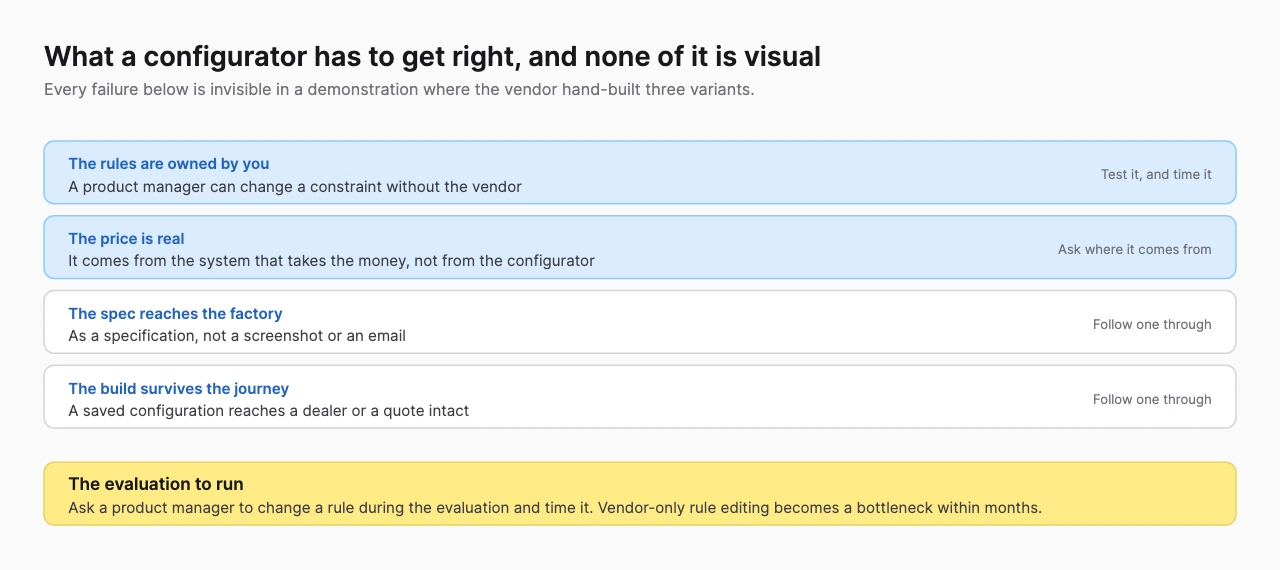 What a configurator has to get right, and none of it is visual

Every failure below is invisible in a demonstration where the vendor hand-built three variants.

The rules are owned by you
A product manager can change a constraint without the vendor
Test it, and time it

The price is real
It comes from the system that takes the money, not from the configurator
Ask where it comes from

The spec reaches the factory
As a specification, not a screenshot or an email
Follow one through

The build survives the journey
A saved configuration reaches a dealer or a quote intact
Follow one through

The evaluation to run
Ask a product manager to change a rule during the evaluation and time it. Vendor-only rule editing becomes a bottleneck within months.